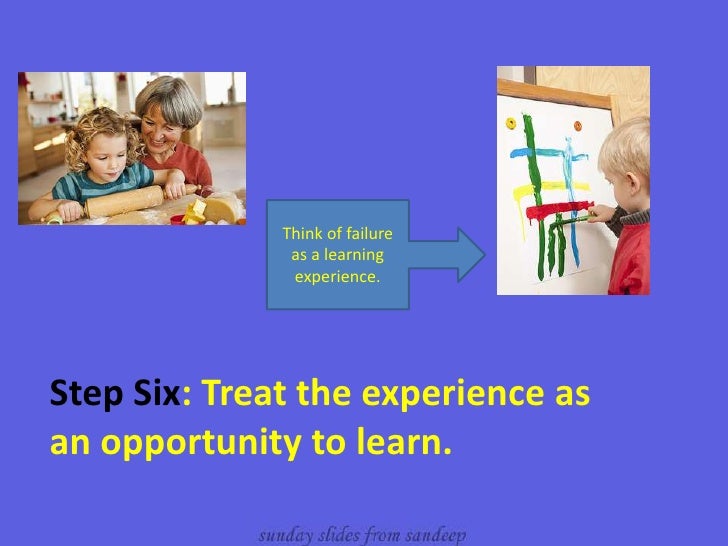 Think of failure as a learning experience.

Step Six: Treat the experience as an opportunity to learn.

sunday slides from sandeep